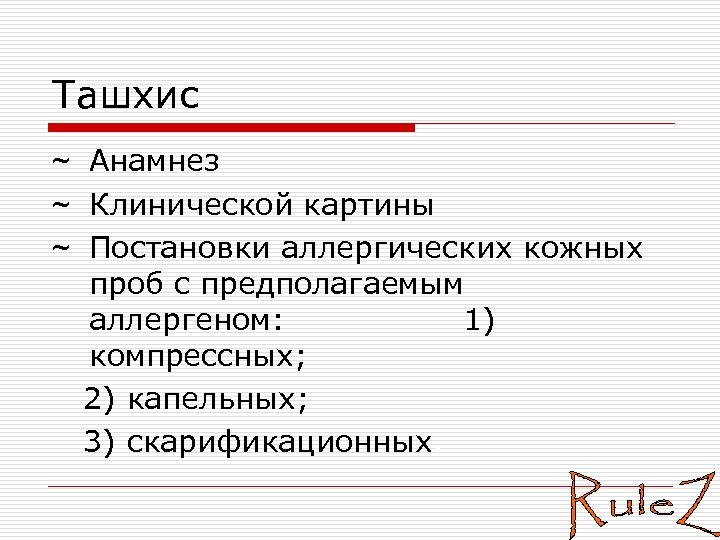 Ташхис

~ Анамнез

~ Клинической картины

~ Постановки аллергических кожных проб с предполагаемым аллергеном: 1) компрессных;

2) капельных;

3) скарификационных

RuleZ